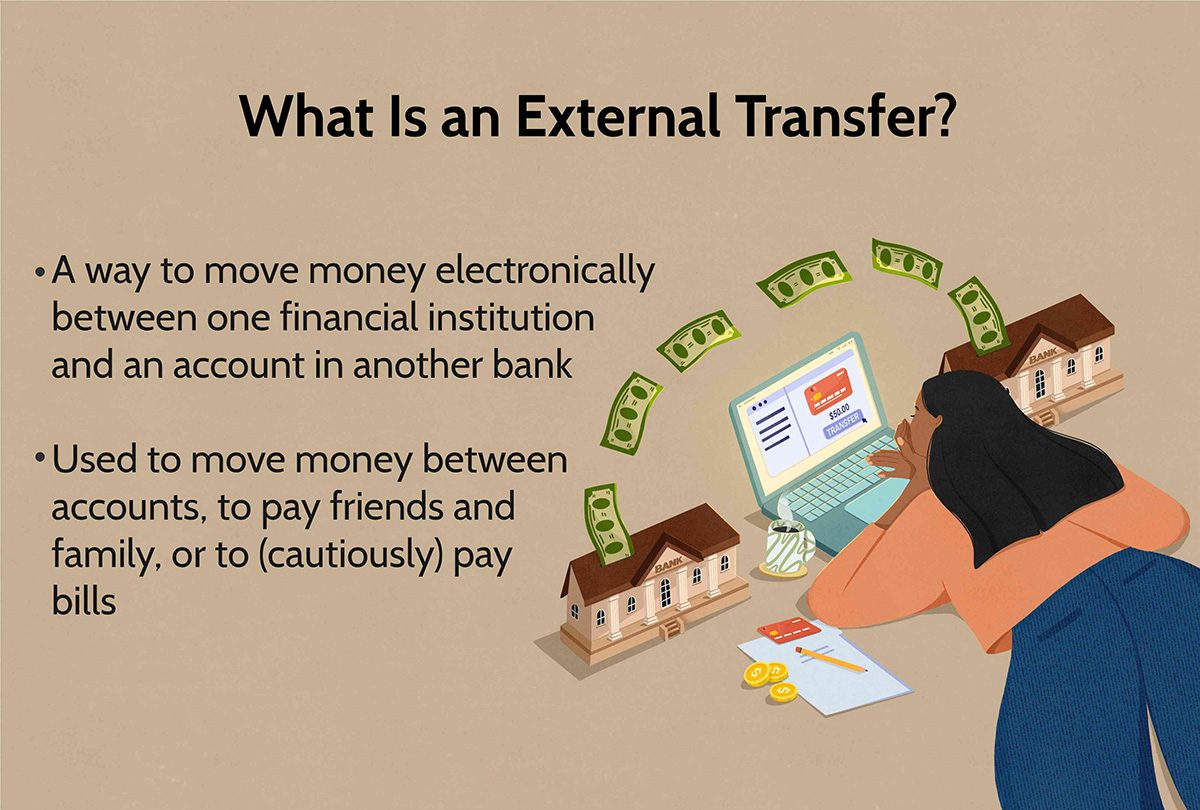 What Is an External Transfer?

• A way to move money electronically between one financial institution and an account in another bank

• Used to move money between accounts, to pay friends and family, or to (cautiously) pay bills

BANK

$50.00

TRANSFER

BANK